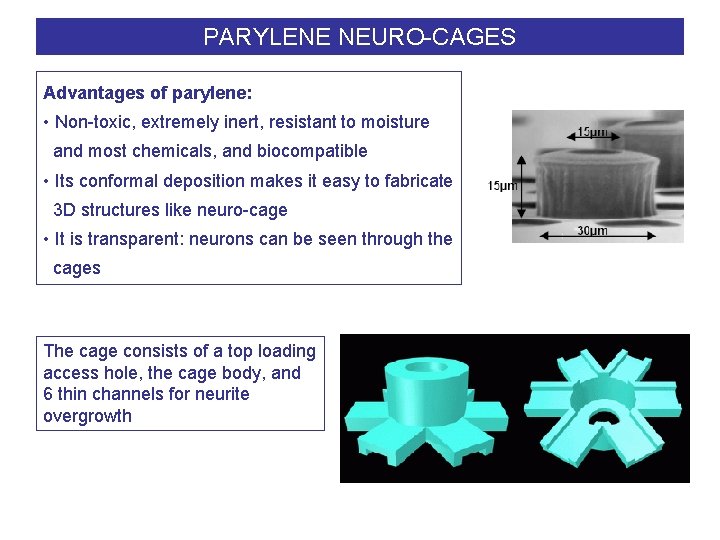 PARYLENE NEURO-CAGES

Advantages of parylene:
• Non-toxic, extremely inert, resistant to moisture and most chemicals, and biocompatible
• Its conformal deposition makes it easy to fabricate 3D structures like neuro-cage
• It is transparent: neurons can be seen through the cages

15μm
15μm
30μm

The cage consists of a top loading access hole, the cage body, and 6 thin channels for neurite overgrowth